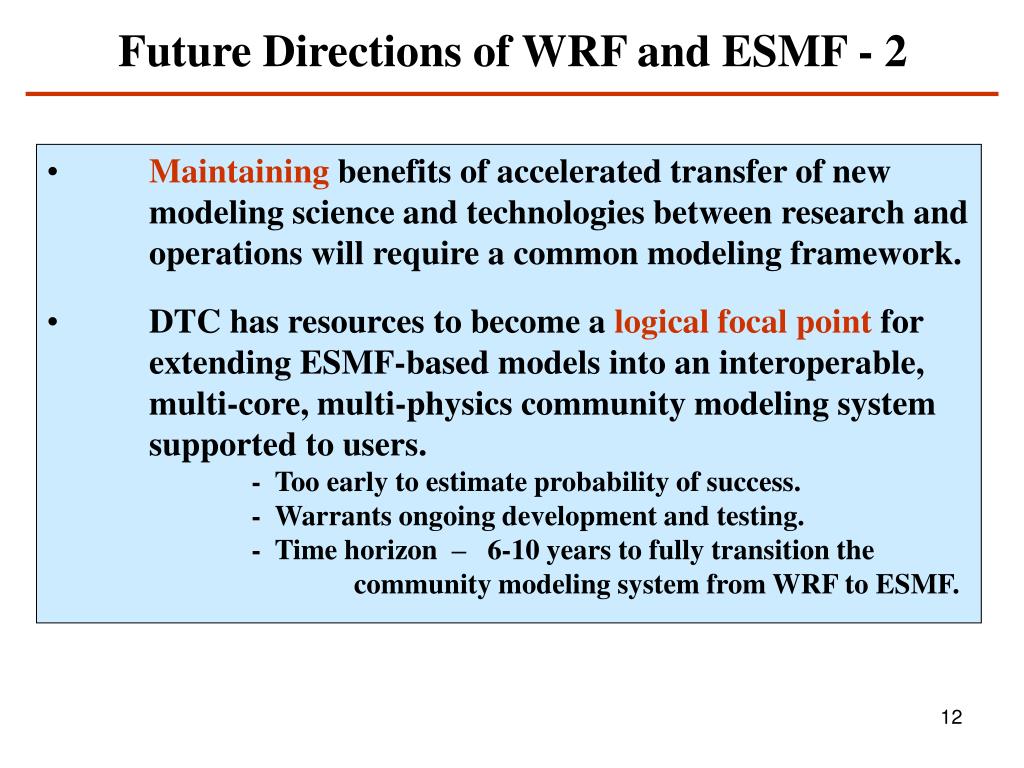 Future Directions of WRF and ESMF - 2

• Maintaining benefits of accelerated transfer of new modeling science and technologies between research and operations will require a common modeling framework.

• DTC has resources to become a logical focal point for extending ESMF-based models into an interoperable, multi-core, multi-physics community modeling system supported to users.

- Too early to estimate probability of success.
- Warrants ongoing development and testing.
- Time horizon – 6-10 years to fully transition the community modeling system from WRF to ESMF.

12